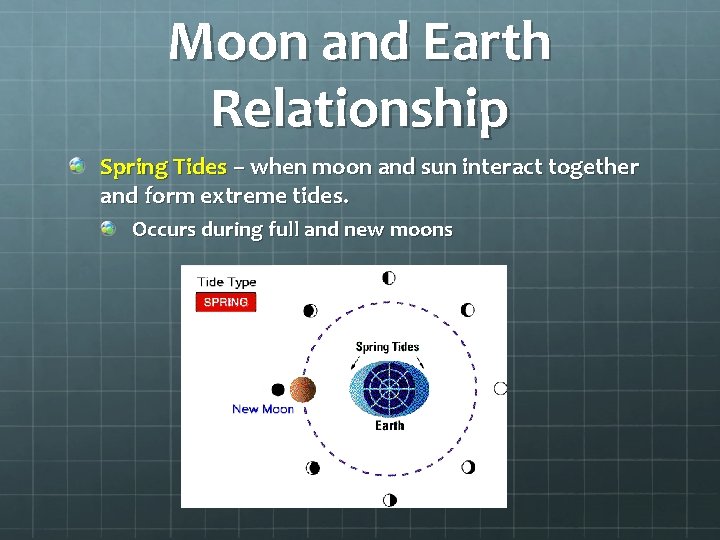 Moon and Earth Relationship

Spring Tides – when moon and sun interact together and form extreme tides.

Occurs during full and new moons

Tide Type
SPRING

Spring Tides
New Moon
Earth